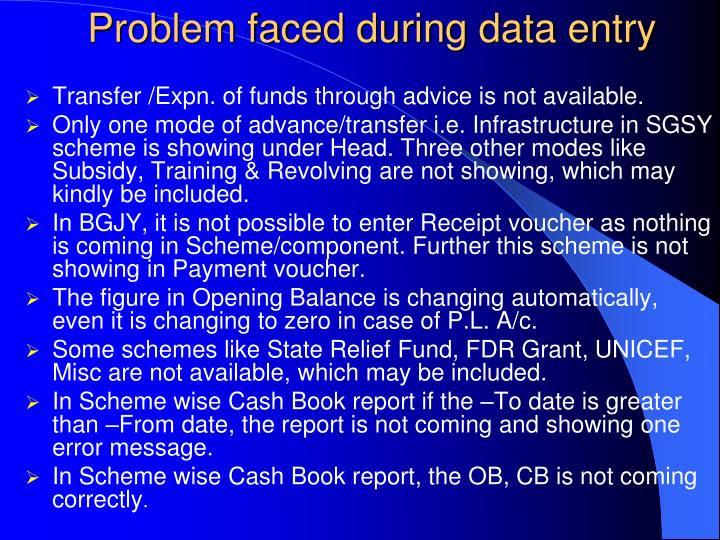 Problem faced during data entry

➢ Transfer /Expn. of funds through advice is not available.

➢ Only one mode of advance/transfer i.e. Infrastructure in SGSY scheme is showing under Head. Three other modes like Subsidy, Training & Revolving are not showing, which may kindly be included.

➢ In BGJY, it is not possible to enter Receipt voucher as nothing is coming in Scheme/component. Further this scheme is not showing in Payment voucher.

➢ The figure in Opening Balance is changing automatically, even it is changing to zero in case of P.L. A/c.

➢ Some schemes like State Relief Fund, FDR Grant, UNICEF, Misc are not available, which may be included.

➢ In Scheme wise Cash Book report if the –To date is greater than –From date, the report is not coming and showing one error message.

➢ In Scheme wise Cash Book report, the OB, CB is not coming correctly.